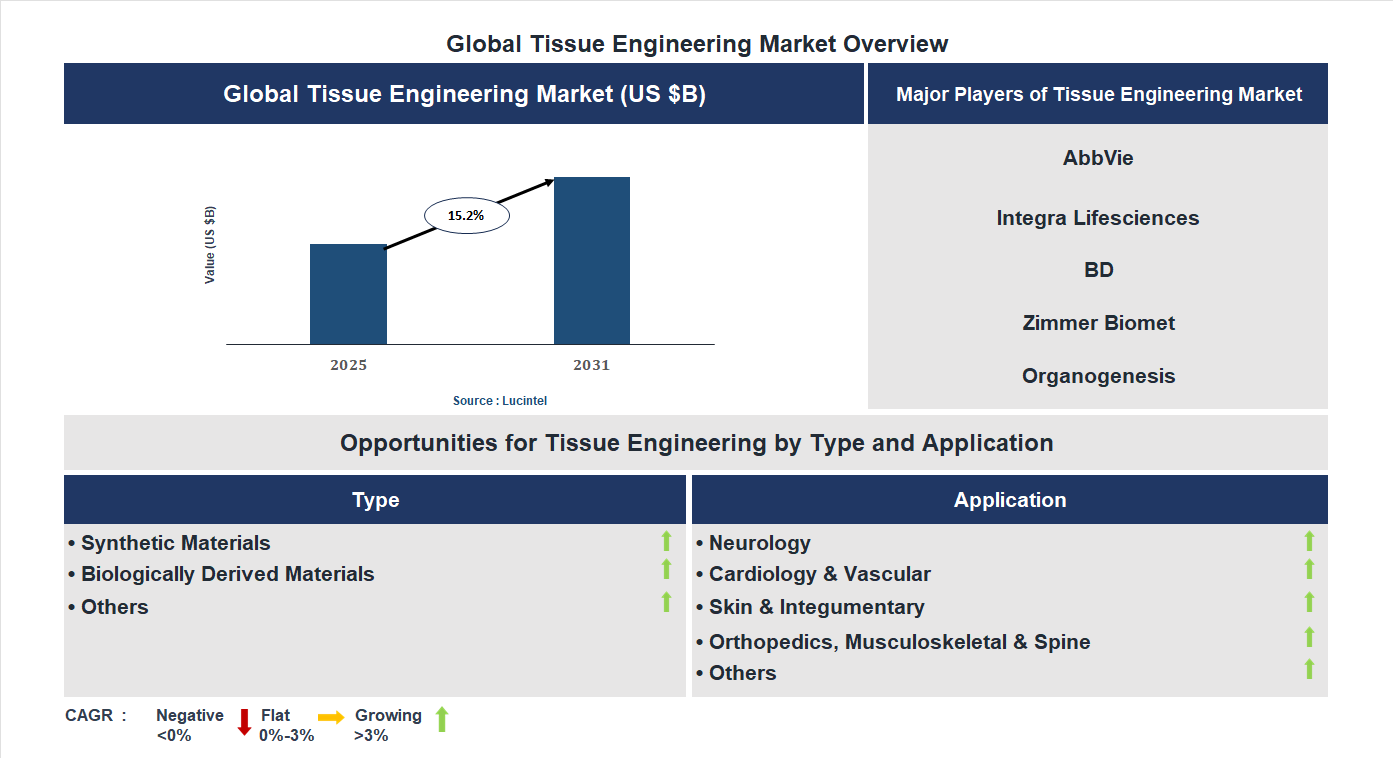 Global Tissue Engineering Market Overview

Global Tissue Engineering Market (US $B)

Value (US $B)

15.2%

2025

2031

Source : Lucintel

Major Players of Tissue Engineering Market

AbbVie

Integra Lifesciences

BD

Zimmer Biomet

Organogenesis

Opportunities for Tissue Engineering by Type and Application

Type

• Synthetic Materials
• Biologically Derived Materials
• Others

Application

• Neurology
• Cardiology & Vascular
• Skin & Integumentary
• Orthopedics, Musculoskeletal & Spine
• Others

CAGR : Negative <0% Flat 0%-3% Growing >3%